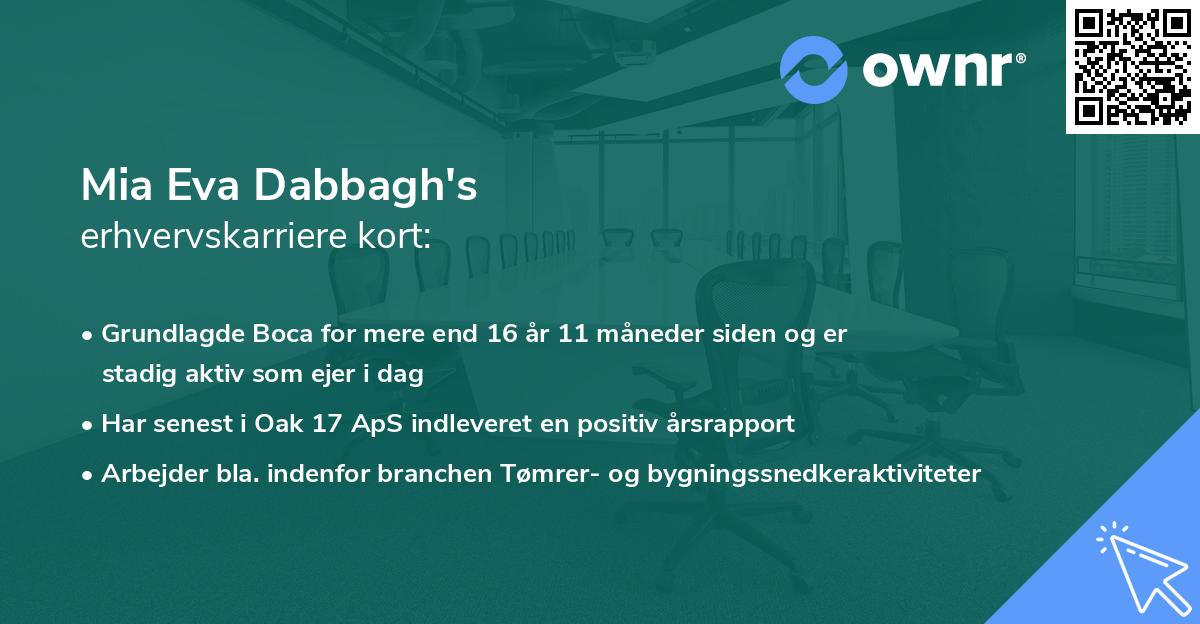 ownr®

Mia Eva Dabbagh's
erhvervskarriere kort:

• Grundlagde Boca for mere end 16 år 11 måneder siden og er stadig aktiv som ejer i dag
• Har senest i Oak 17 ApS indleveret en positiv årsrapport
• Arbejder bla. indenfor branchen Tømrer- og bygningssnedkeraktiviteter